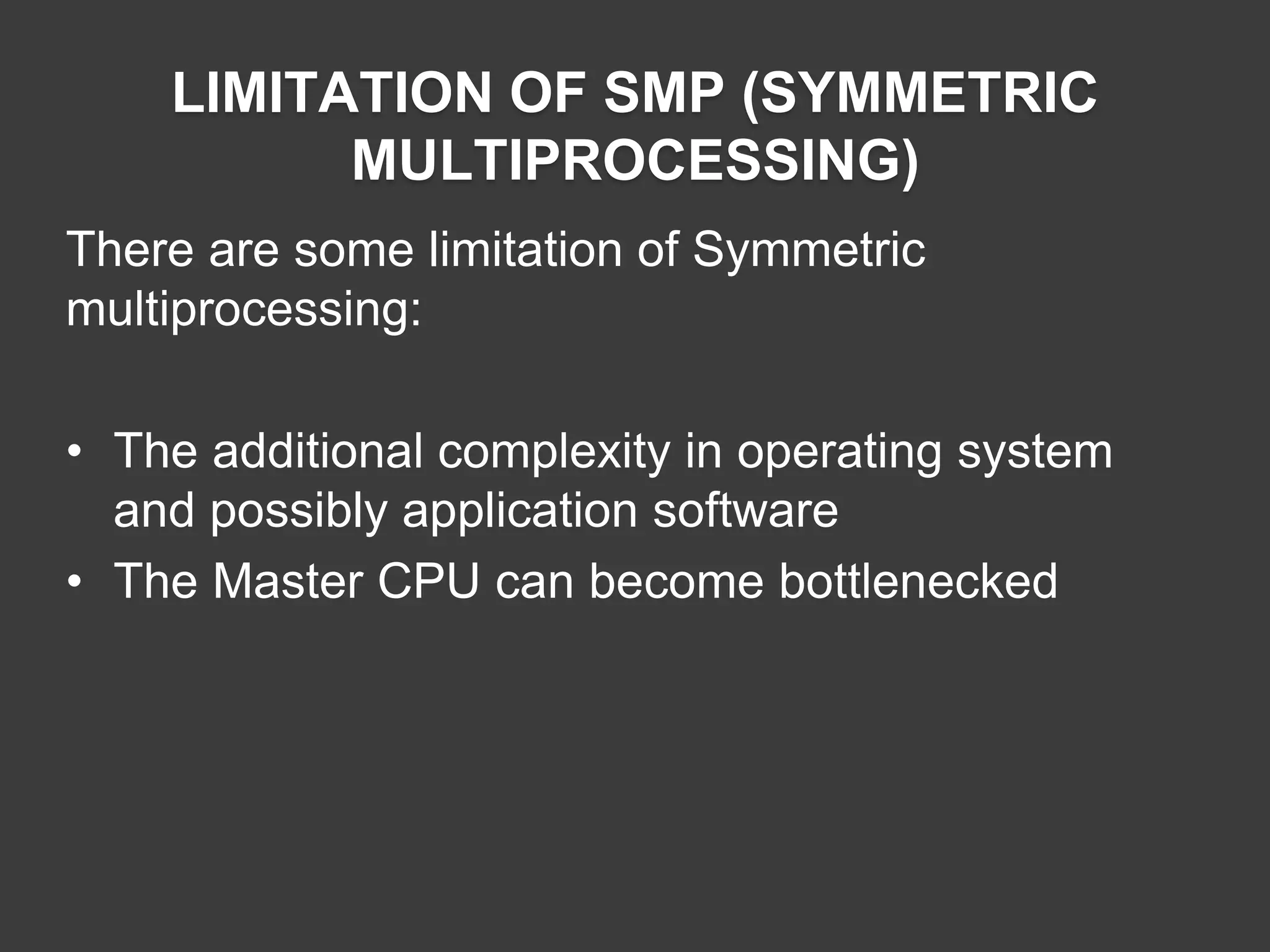 LIMITATION OF SMP (SYMMETRIC MULTIPROCESSING)

There are some limitation of Symmetric multiprocessing:

• The additional complexity in operating system and possibly application software
• The Master CPU can become bottlenecked